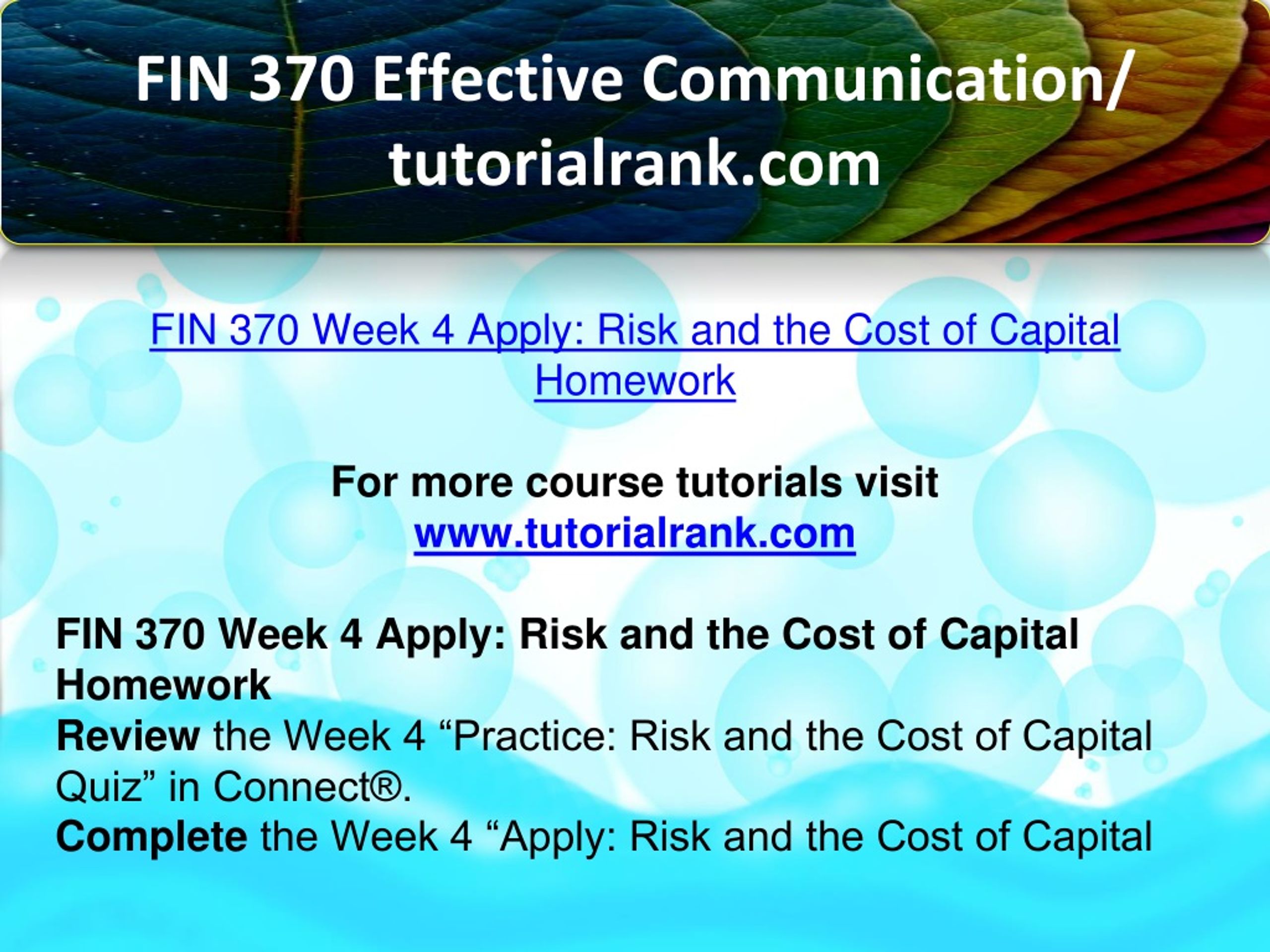 FIN 370 Effective Communication/ tutorialrank.com

FIN 370 Week 4 Apply: Risk and the Cost of Capital Homework

For more course tutorials visit
www.tutorialrank.com

FIN 370 Week 4 Apply: Risk and the Cost of Capital Homework
Review the Week 4 “Practice: Risk and the Cost of Capital Quiz” in Connect®.
Complete the Week 4 “Apply: Risk and the Cost of Capital